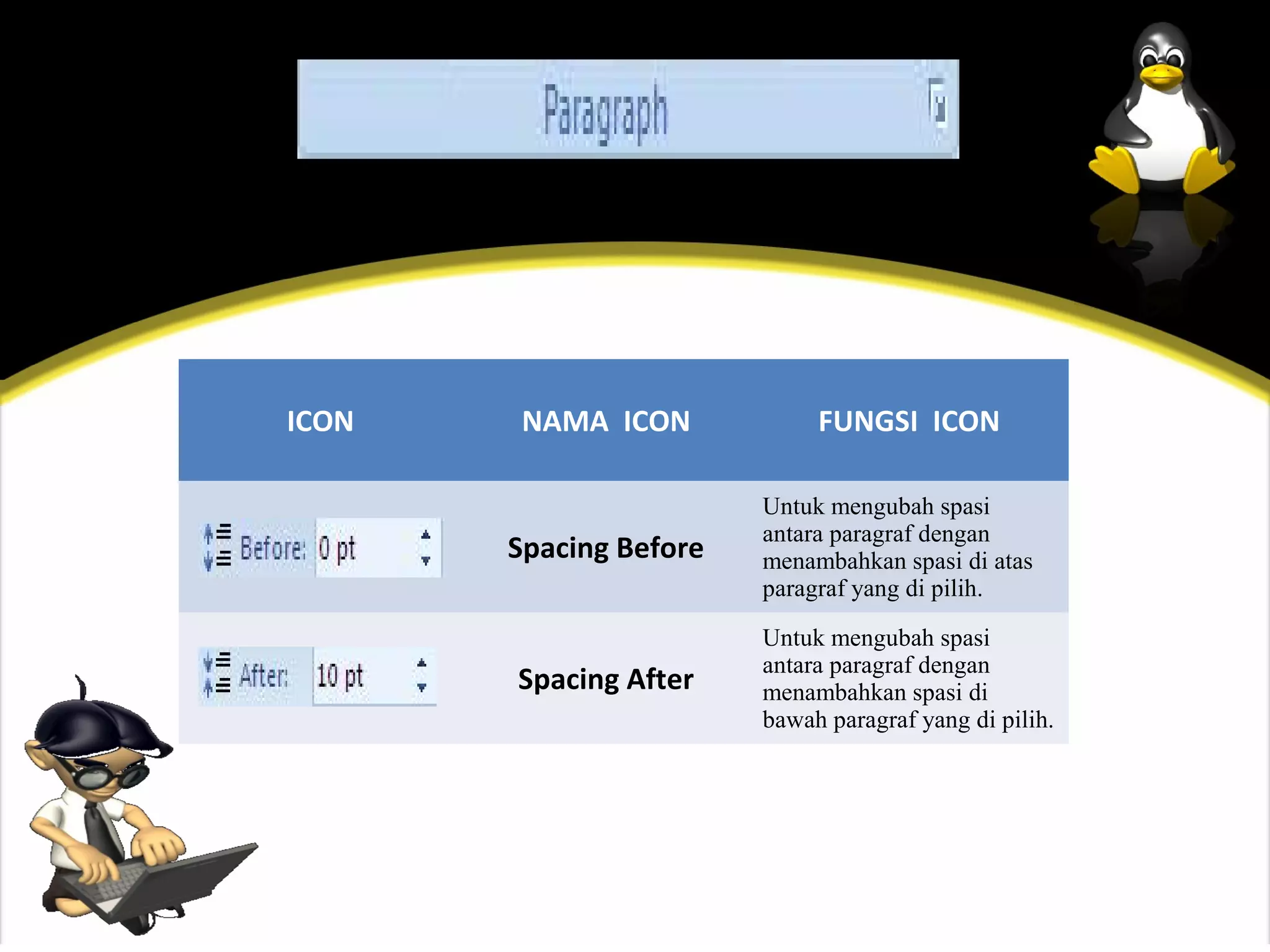 Paragraph

| ICON | NAMA ICON | FUNGSI ICON |
|---|---|---|
| Before: 0 pt | Spacing Before | Untuk mengubah spasi antara paragraf dengan menambahkan spasi di atas paragraf yang di pilih. |
| After: 10 pt | Spacing After | Untuk mengubah spasi antara paragraf dengan menambahkan spasi di bawah paragraf yang di pilih. |